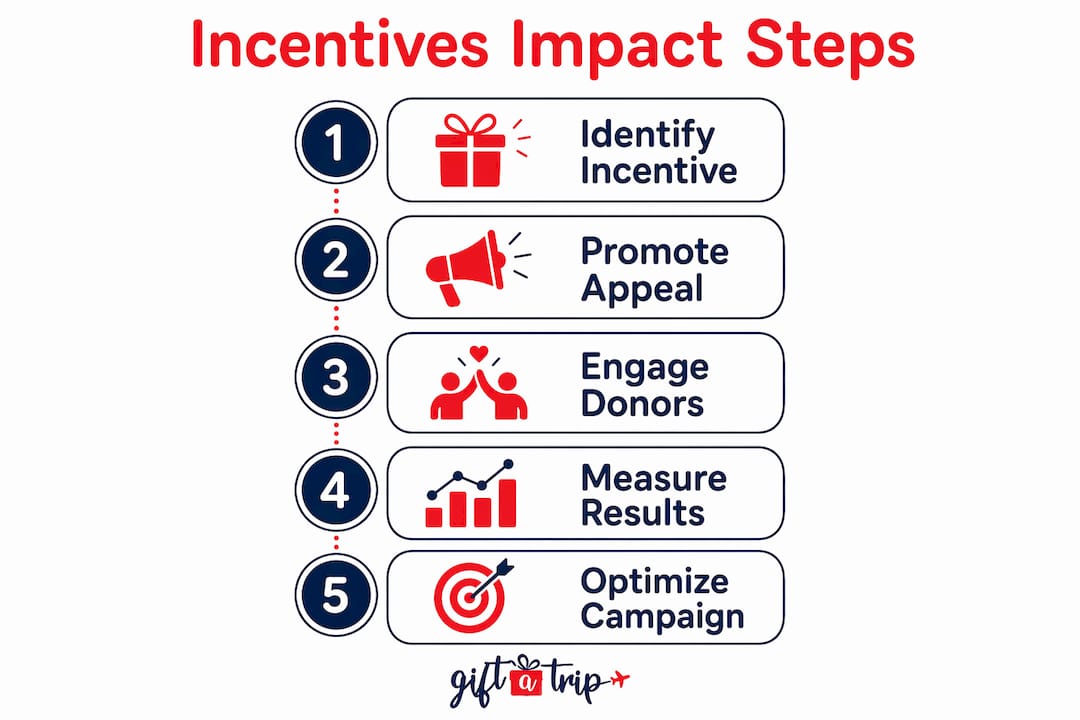 Incentives Impact Steps

1 Identify Incentive

2 Promote Appeal

3 Engage Donors

4 Measure Results

5 Optimize Campaign

gift a trip